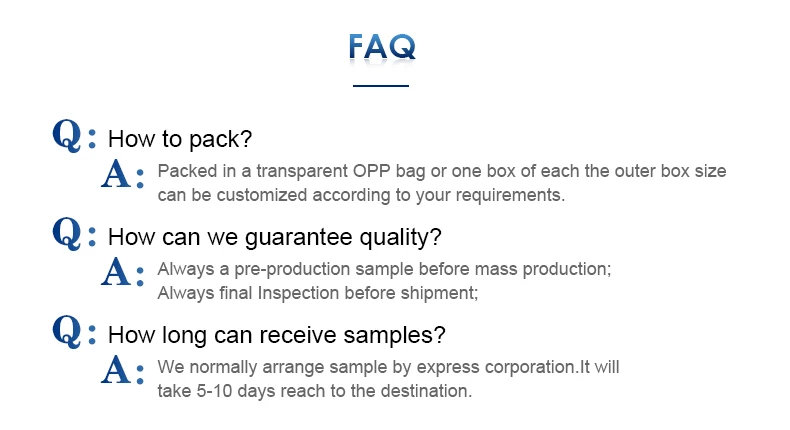 FAQ

Q: How to pack?

A: Packed in a transparent OPP bag or one box of each the outer box size can be customized according to your requirements.

Q: How can we guarantee quality?

A: Always a pre-production sample before mass production;
Always final Inspection before shipment;

Q: How long can receive samples?

A: We normally arrange sample by express corporation.It will take 5-10 days reach to the destination.